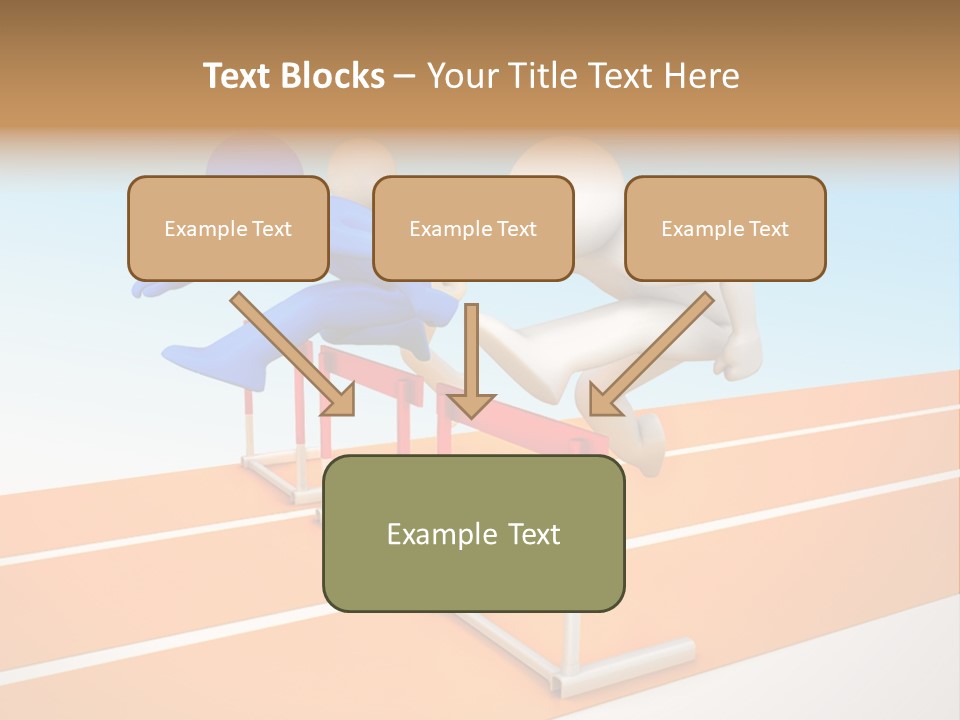 Text Blocks – Your Title Text Here

Example Text

Example Text

Example Text

Example Text